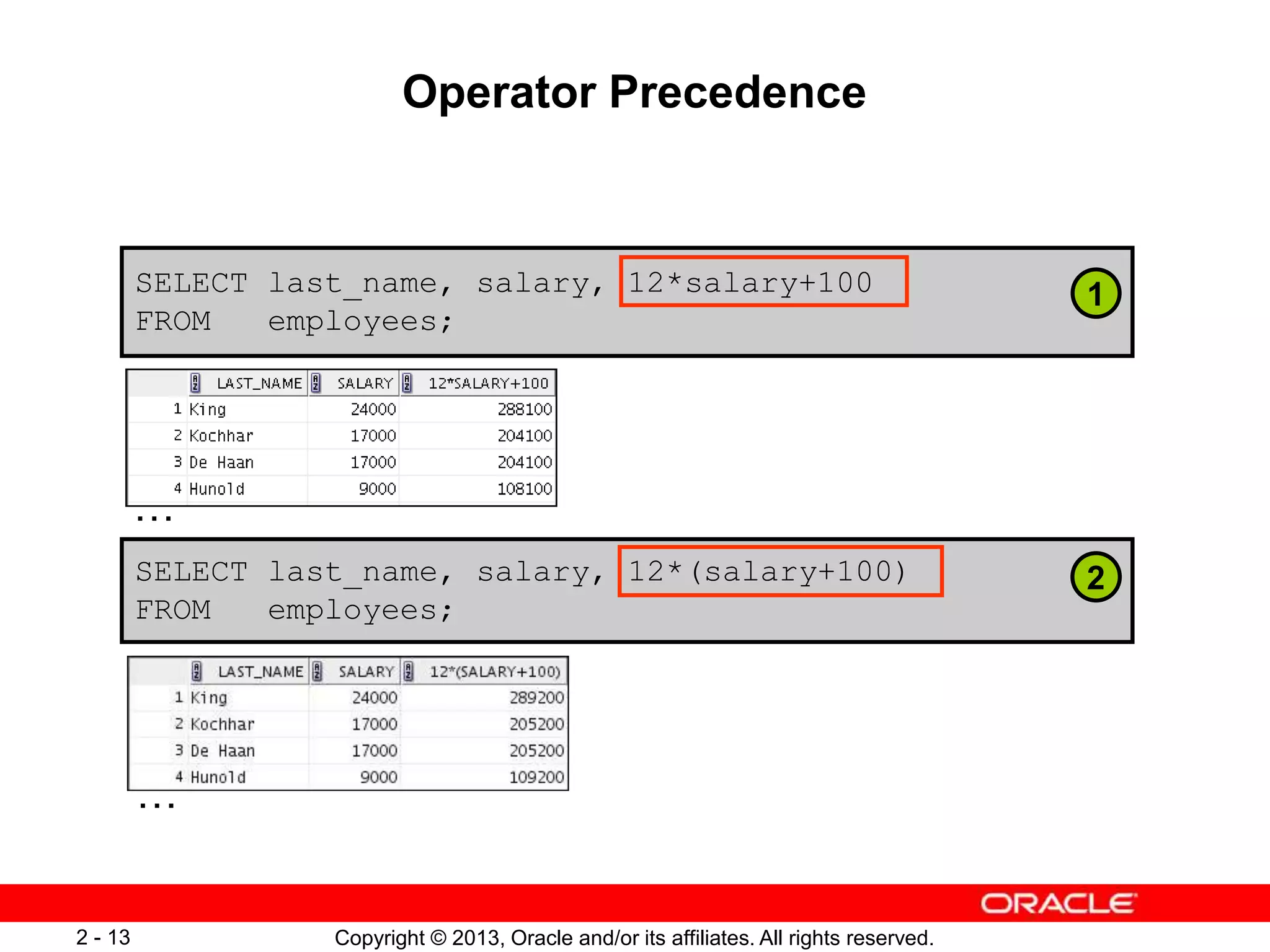 Operator Precedence

SELECT last_name, salary, 12*salary+100
FROM employees;

1

| | LAST_NAME | SALARY | 12*SALARY+100 |
|---|---|---|---|
| 1 | King | 24000 | 288100 |
| 2 | Kochhar | 17000 | 204100 |
| 3 | De Haan | 17000 | 204100 |
| 4 | Hunold | 9000 | 108100 |

...

SELECT last_name, salary, 12*(salary+100)
FROM employees;

2

| | LAST_NAME | SALARY | 12*(SALARY+100) |
|---|---|---|---|
| 1 | King | 24000 | 289200 |
| 2 | Kochhar | 17000 | 205200 |
| 3 | De Haan | 17000 | 205200 |
| 4 | Hunold | 9000 | 109200 |

...

ORACLE

2 - 13

Copyright © 2013, Oracle and/or its affiliates. All rights reserved.